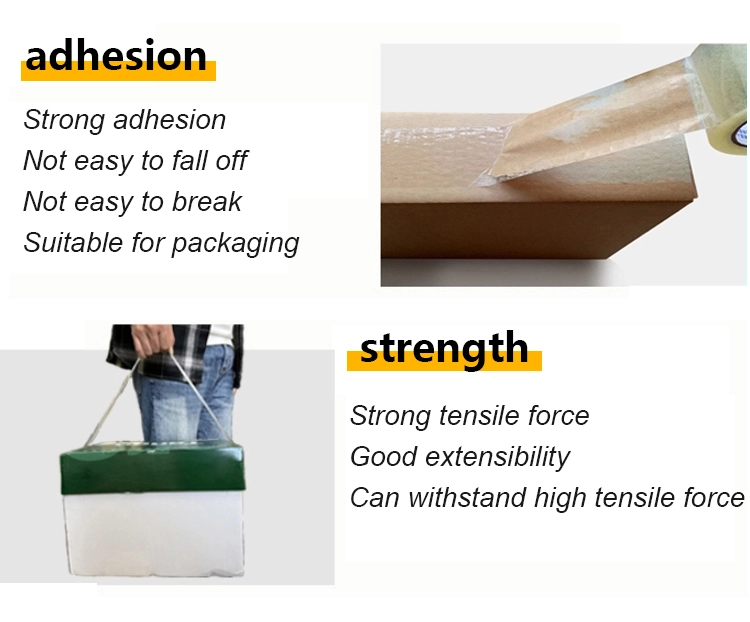 adhesion

Strong adhesion
Not easy to fall off
Not easy to break
Suitable for packaging

strength

Strong tensile force
Good extensibility
Can withstand high tensile force